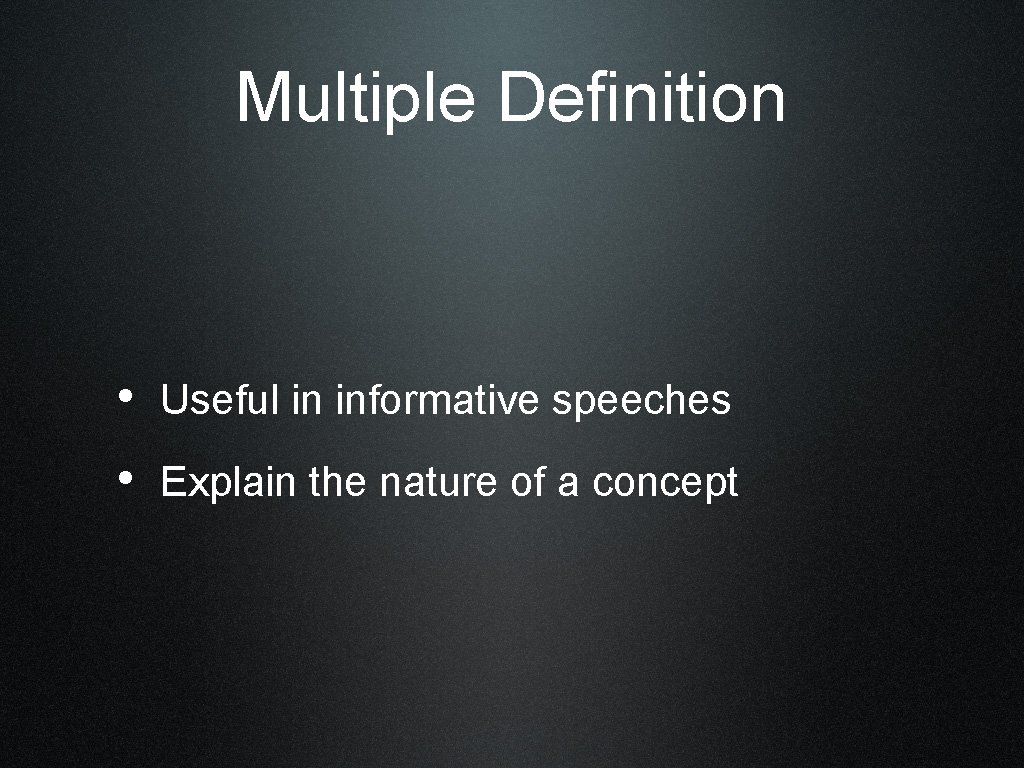 Multiple Definition

• Useful in informative speeches

• Explain the nature of a concept